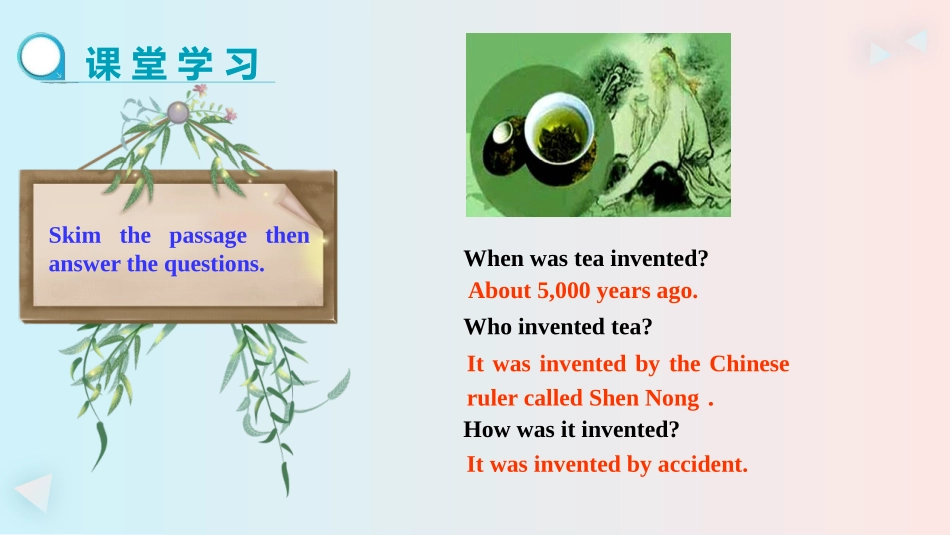 课堂学习

Skim the passage then answer the questions.

When was tea invented?
About 5,000 years ago.
Who invented tea?
It was invented by the Chinese ruler called Shen Nong .
How was it invented?
It was invented by accident.